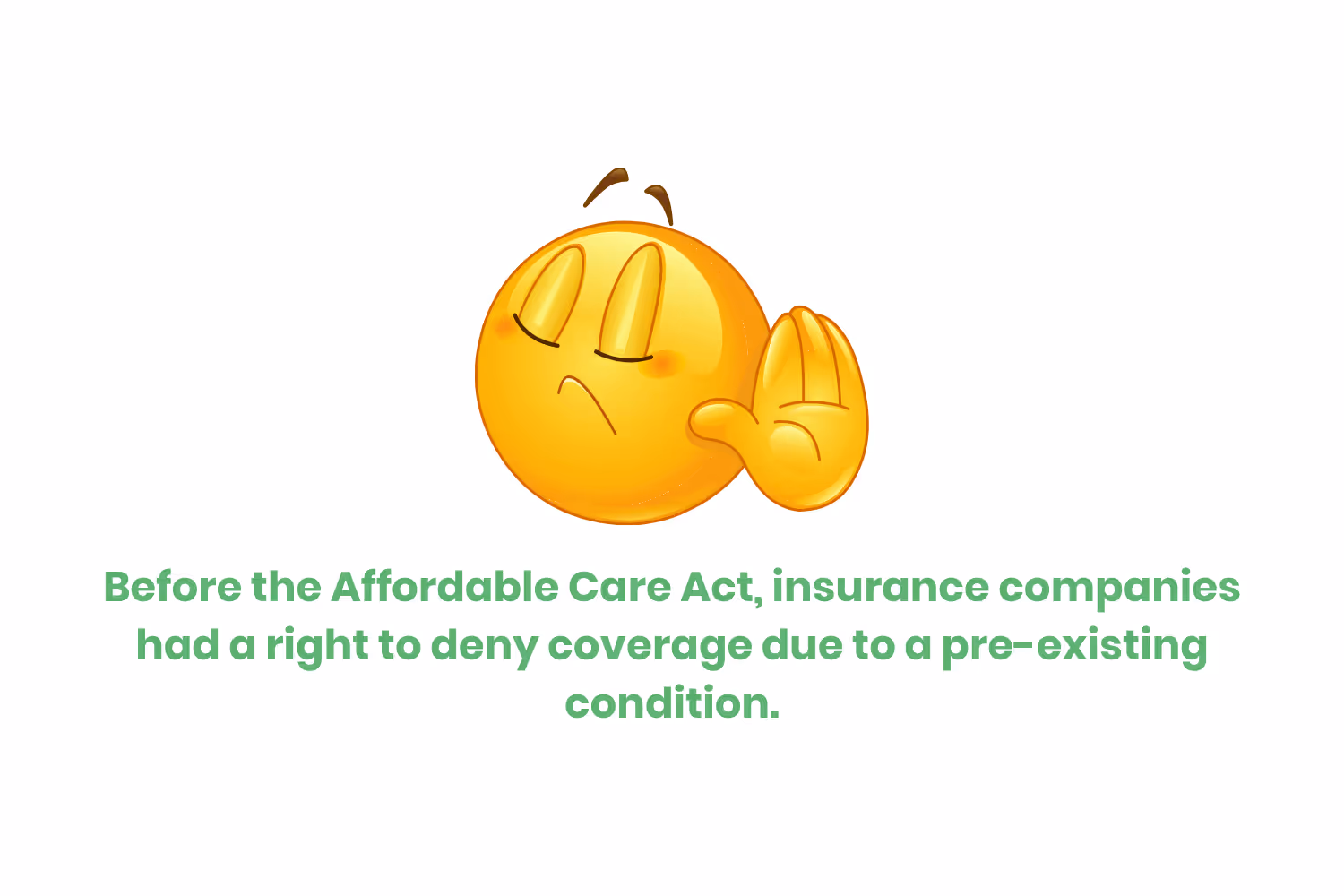 Before the Affordable Care Act, insurance companies had a right to deny coverage due to a pre-existing condition.